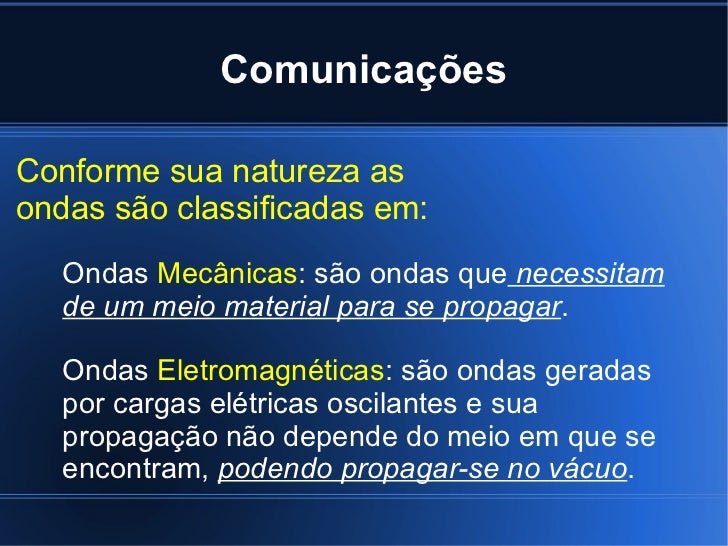 Comunicações

Conforme sua natureza as ondas são classificadas em:

Ondas Mecânicas: são ondas que necessitam de um meio material para se propagar.

Ondas Eletromagnéticas: são ondas geradas por cargas elétricas oscilantes e sua propagação não depende do meio em que se encontram, podendo propagar-se no vácuo.